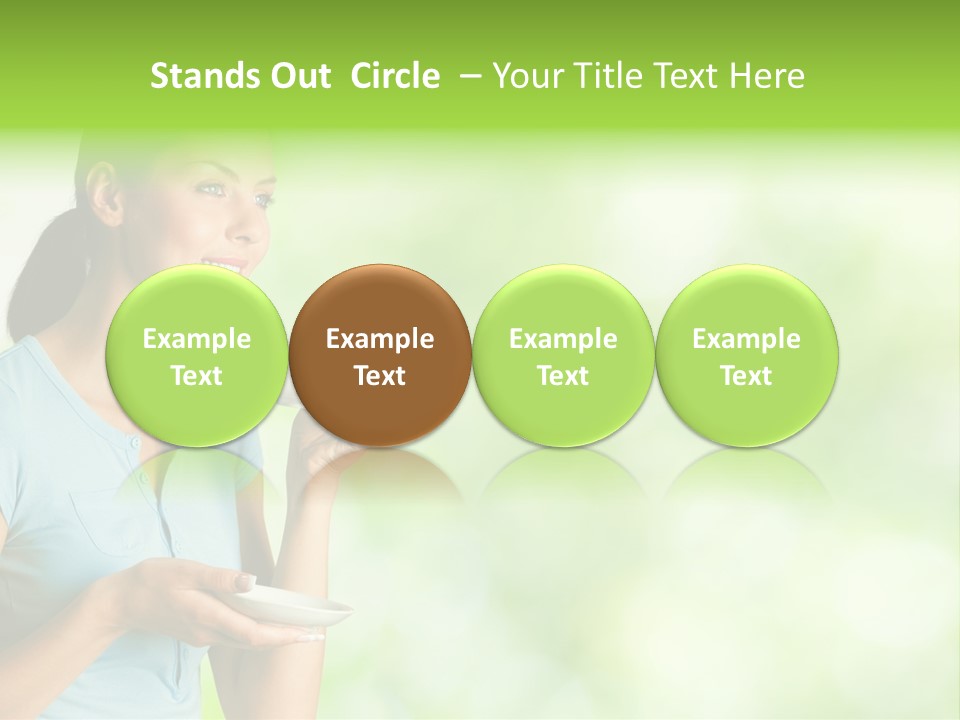 Stands Out  Circle  – Your Title Text Here

Example Text

Example Text

Example Text

Example Text